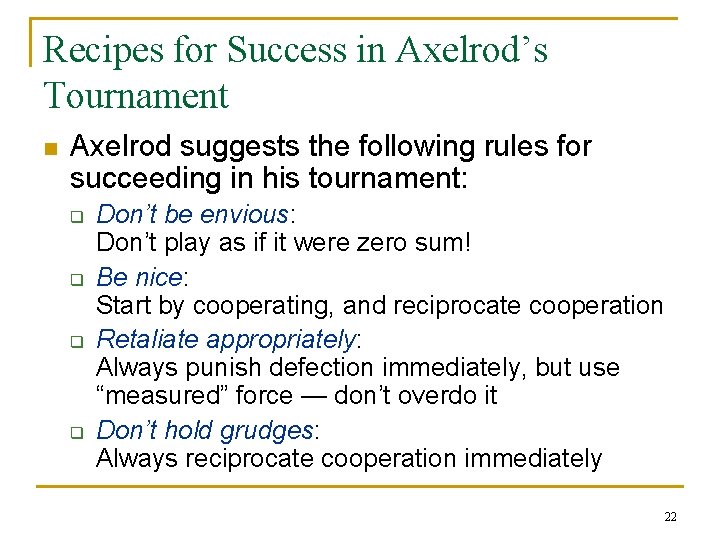 Recipes for Success in Axelrod’s Tournament

Axelrod suggests the following rules for succeeding in his tournament:

Don’t be envious:
Don’t play as if it were zero sum!

Be nice:
Start by cooperating, and reciprocate cooperation

Retaliate appropriately:
Always punish defection immediately, but use “measured” force — don’t overdo it

Don’t hold grudges:
Always reciprocate cooperation immediately

22